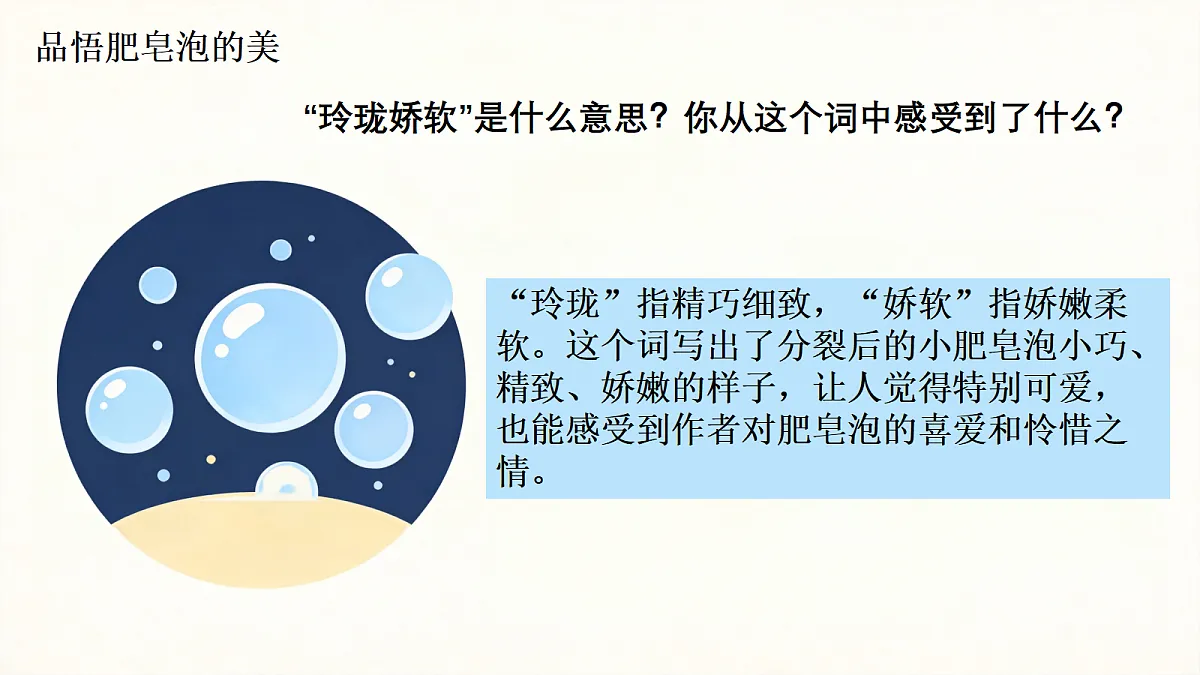 品悟肥皂泡的美

“玲珑娇软”是什么意思？你从这个词中感受到了什么？

“玲珑”指精巧细致，“娇软”指娇嫩柔软。这个词写出了分裂后的小肥皂泡小巧、精致、娇嫩的样子，让人觉得特别可爱，也能感受到作者对肥皂泡的喜爱和怜惜之情。